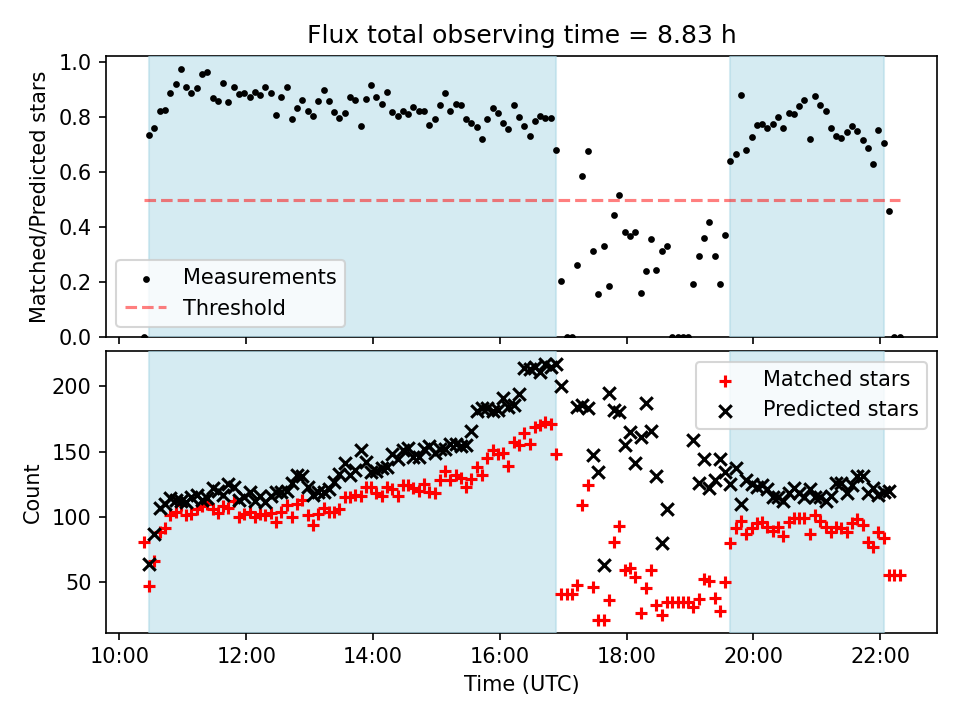 Flux total observing time = 8.83 h

Matched/Predicted stars

1.0
0.8
0.6
0.4
0.2
0.0

Measurements
Threshold

Count

200
150
100
50

Matched stars
Predicted stars

10:00
12:00
14:00
16:00
18:00
20:00
22:00

Time (UTC)